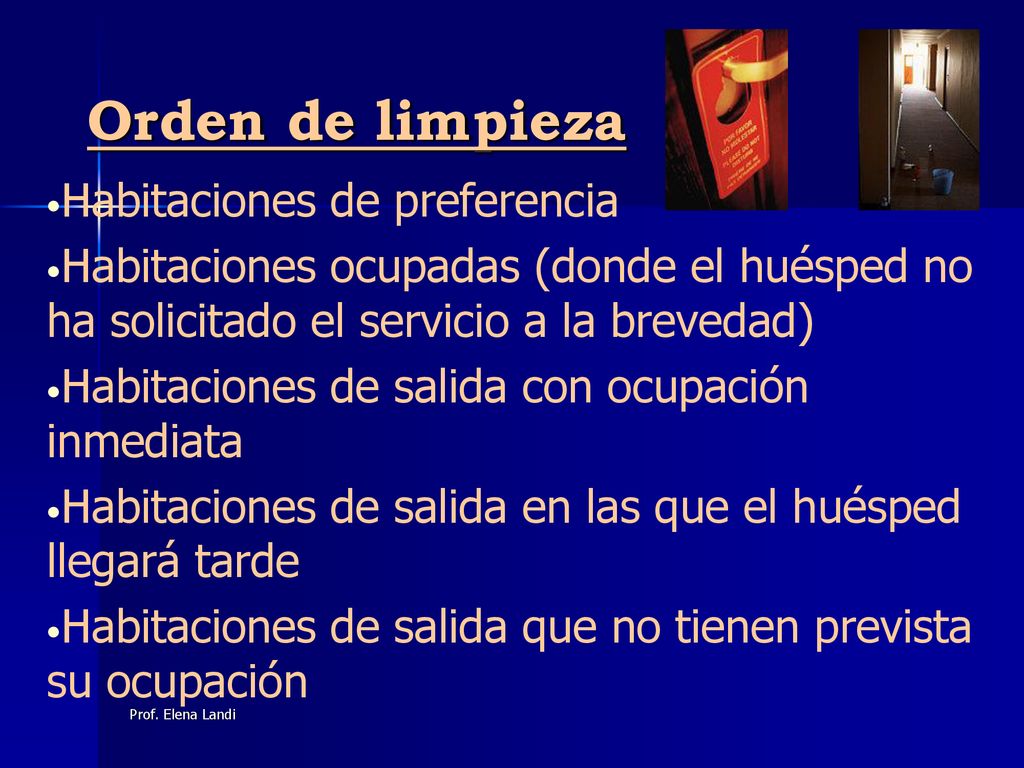 Orden de limpieza

POR FAVOR NO MOLESTAR PLEASE DO NOT DISTURB

•Habitaciones de preferencia

•Habitaciones ocupadas (donde el huésped no ha solicitado el servicio a la brevedad)

•Habitaciones de salida con ocupación inmediata

•Habitaciones de salida en las que el huésped llegará tarde

•Habitaciones de salida que no tienen prevista su ocupación

Prof. Elena Landi